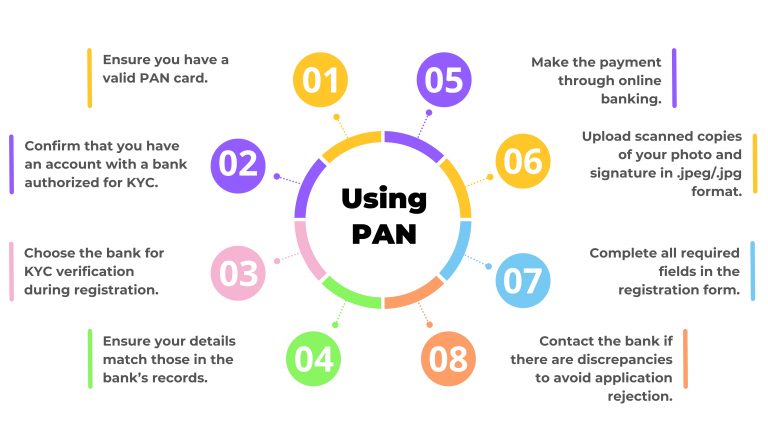 Using PAN

01
Ensure you have a valid PAN card.

02
Confirm that you have an account with a bank authorized for KYC.

03
Choose the bank for KYC verification during registration.

04
Ensure your details match those in the bank's records.

05
Make the payment through online banking.

06
Upload scanned copies of your photo and signature in .jpeg/.jpg format.

07
Complete all required fields in the registration form.

08
Contact the bank if there are discrepancies to avoid application rejection.